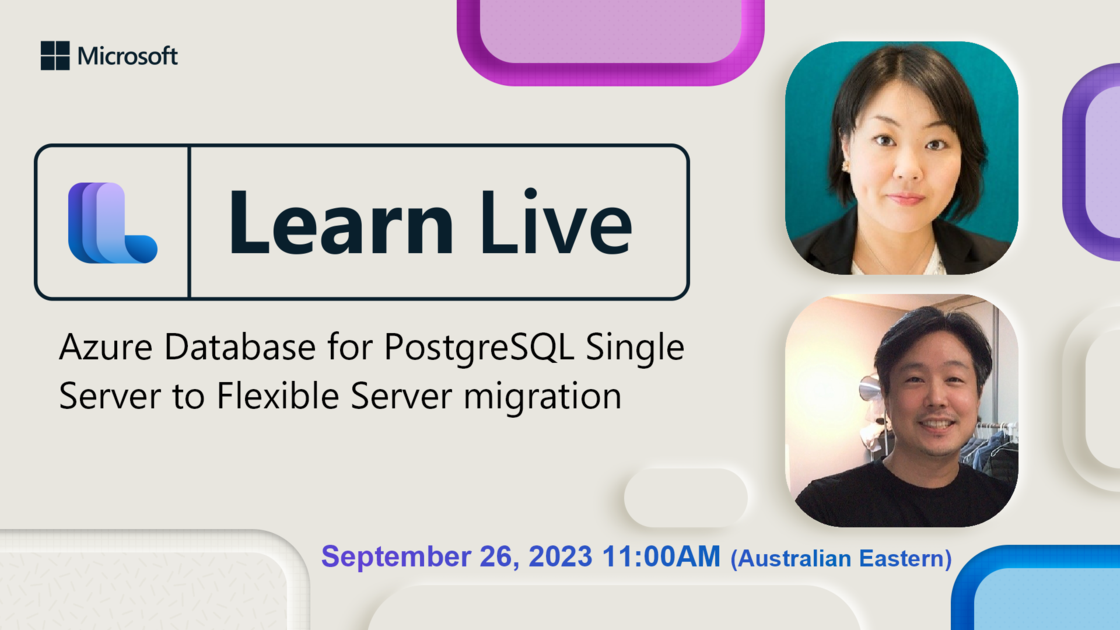 Microsoft

Learn Live

Azure Database for PostgreSQL Single Server to Flexible Server migration

September 26, 2023 11:00AM (Australian Eastern)